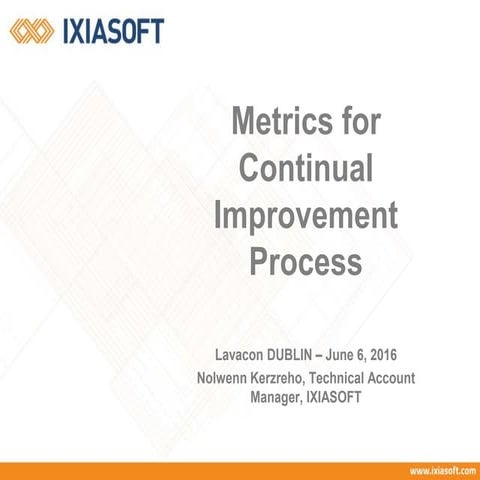 IXIASOFT

Metrics for Continual Improvement Process

Lavacon DUBLIN – June 6, 2016
Nolwenn Kerzreho, Technical Account Manager, IXIASOFT

www.ixiasoft.com